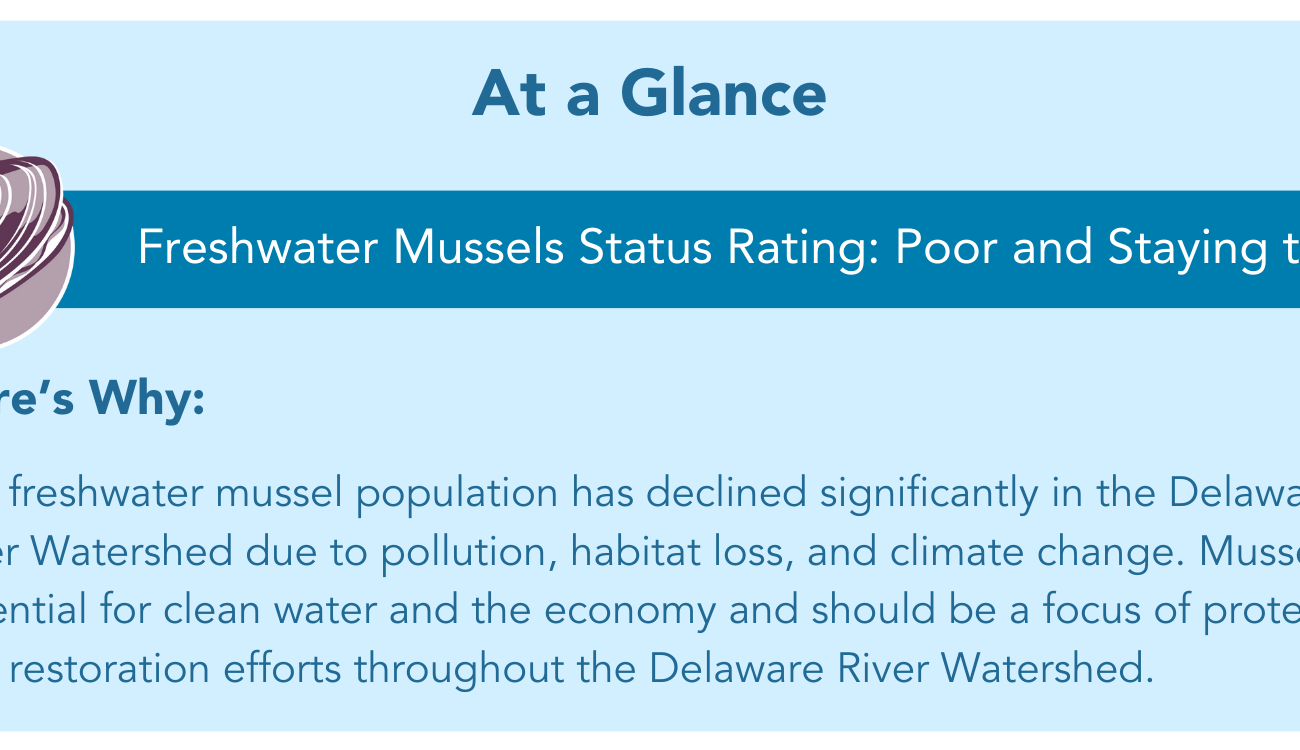 At a Glance

Freshwater Mussels Status Rating: Poor and Staying t

re's Why:

freshwater mussel population has declined significantly in the Delawa er Watershed due to pollution, habitat loss, and climate change. Musse ential for clean water and the economy and should be a focus of prote restoration efforts throughout the Delaware River Watershed.